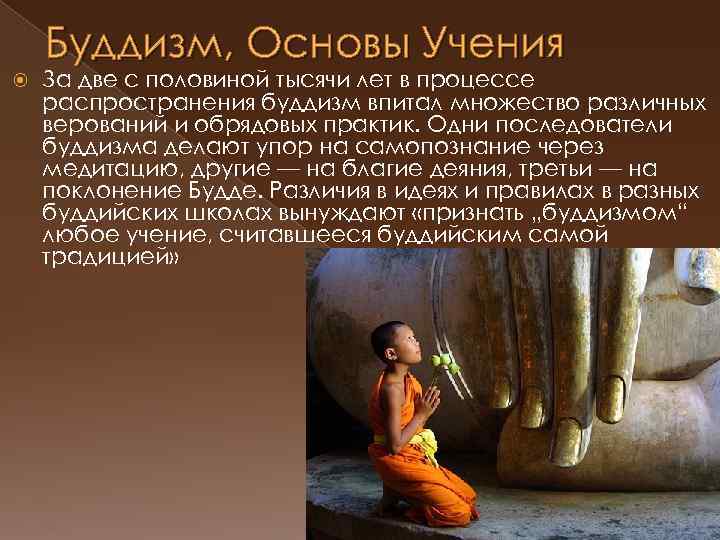 Буддизм, Основы Учения

За две с половиной тысячи лет в процессе распространения буддизм впитал множество различных верований и обрядовых практик. Одни последователи буддизма делают упор на самопознание через медитацию, другие — на благие деяния, третьи — на поклонение Будде. Различия в идеях и правилах в разных буддийских школах вынуждают «признать „буддизмом“ любое учение, считавшееся буддийским самой традицией»